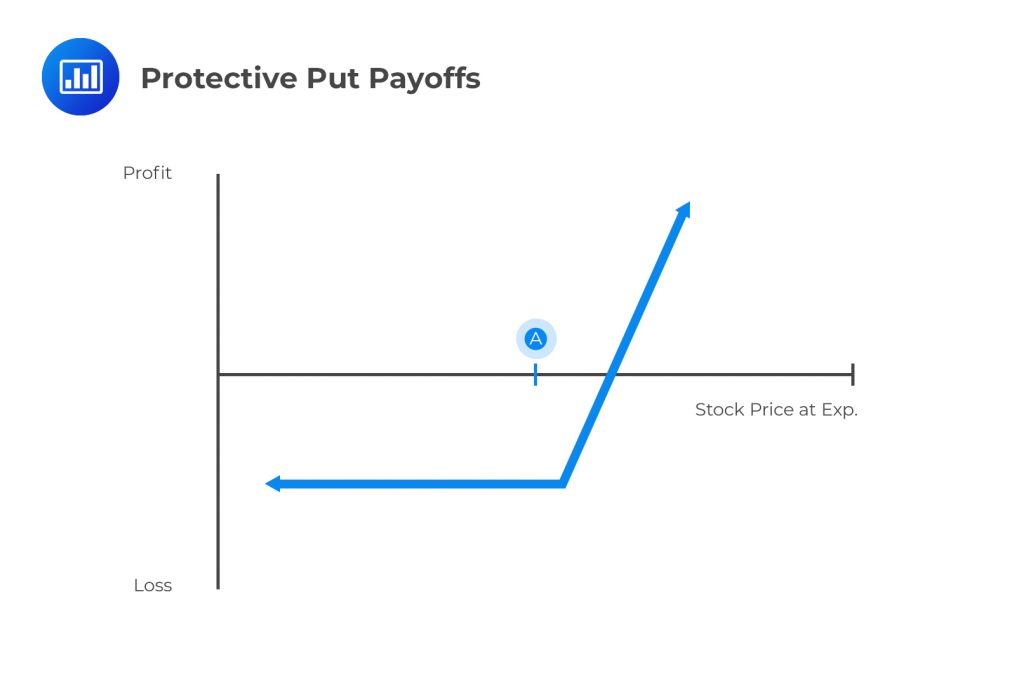 Protective Put Payoffs

Profit

A

Stock Price at Exp.

Loss